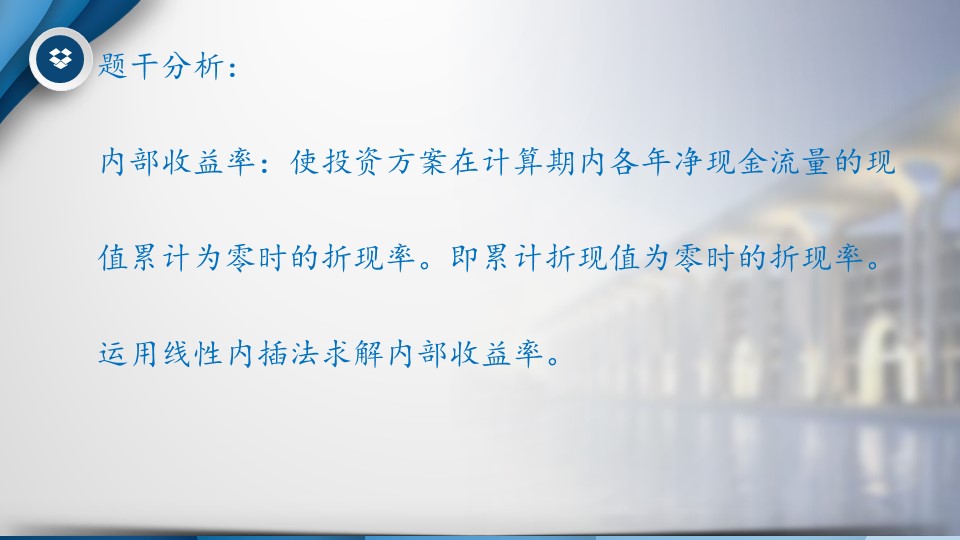 题干分析：

内部收益率：使投资方案在计算期内各年净现金流量的现值累计为零时的折现率。即累计折现值为零时的折现率。

运用线性内插法求解内部收益率。